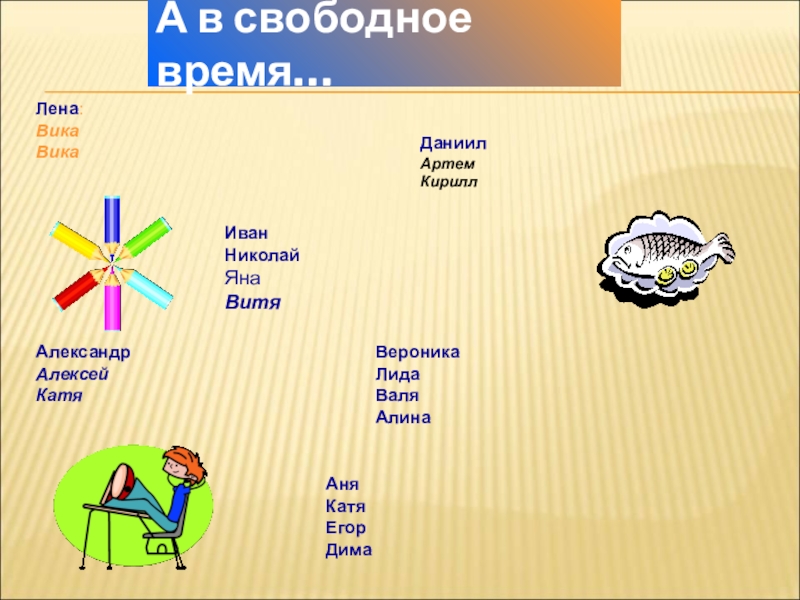 А в свободное время…

Лена:
Вика
Вика

Даниил
Артем
Кирилл

Иван
Николай
Яна
Витя

Александр
Алексей
Катя

Вероника
Лида
Валя
Алина

Аня
Катя
Егор
Дима